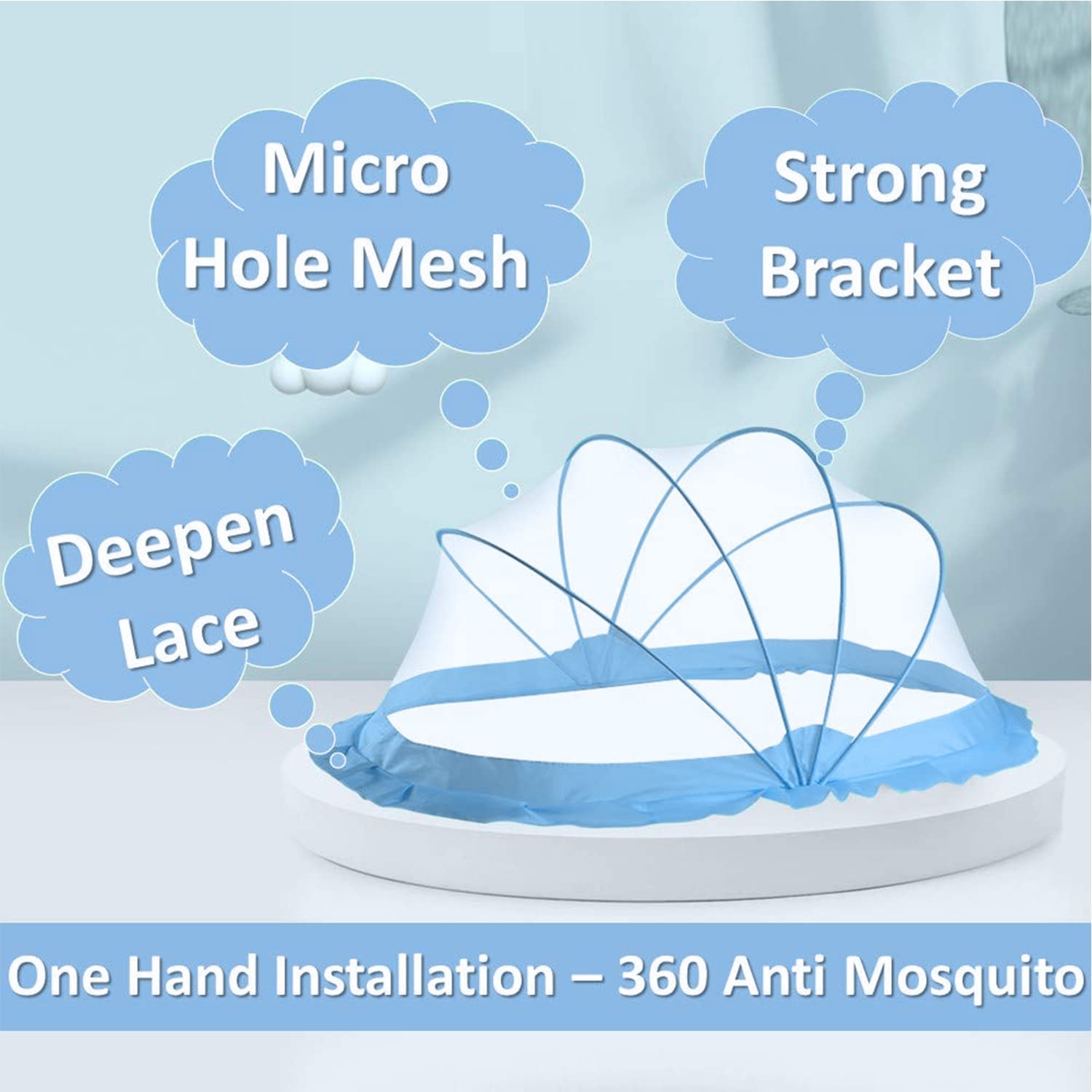 Micro Hole Mesh

Strong Bracket

Deepen Lace

One Hand Installation – 360 Anti Mosquito